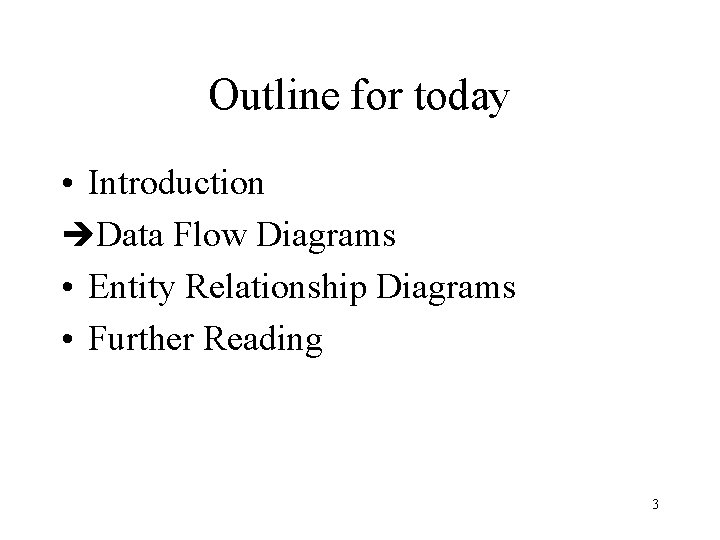 Outline for today

• Introduction
➔Data Flow Diagrams
• Entity Relationship Diagrams
• Further Reading

3